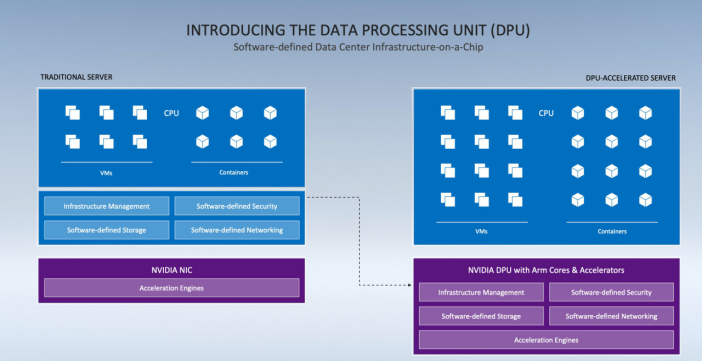 INTRODUCING THE DATA PROCESSING UNIT (DPU)
Software-defined Data Center Infrastructure-on-a-Chip

TRADITIONAL SERVER

CPU

VMs

Containers

Infrastructure Management
Software-defined Security
Software-defined Storage
Software-defined Networking

NVIDIA NIC
Acceleration Engines

DPU-ACCELERATED SERVER

CPU

VMs

Containers

NVIDIA DPU with Arm Cores & Accelerators
Infrastructure Management
Software-defined Security
Software-defined Storage
Software-defined Networking
Acceleration Engines